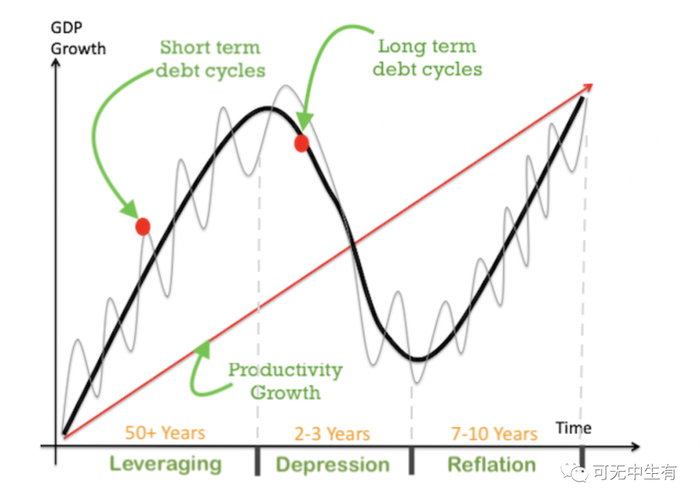 GDP Growth

Short term debt cycles

Long term debt cycles

Productivity Growth

50+ Years

2-3 Years

7-10 Years

Time

Leveraging

Depression

Reflation

可无中生有